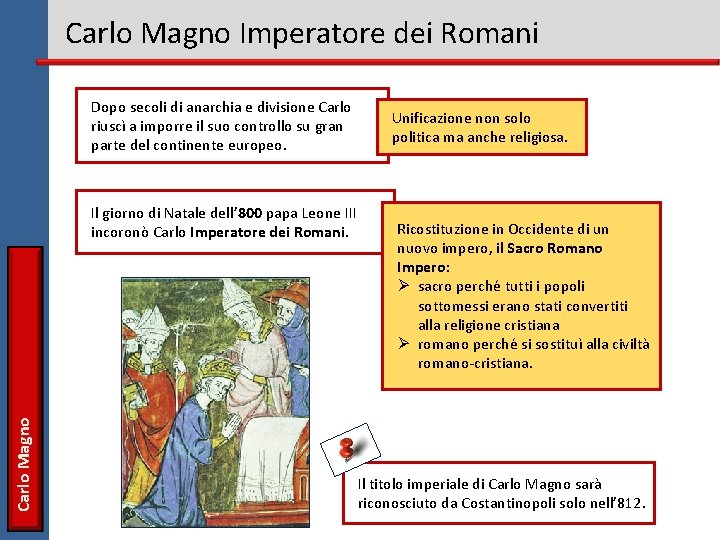 Carlo Magno Imperatore dei Romani

Dopo secoli di anarchia e divisione Carlo riuscì a imporre il suo controllo su gran parte del continente europeo.

Unificazione non solo politica ma anche religiosa.

Il giorno di Natale dell'800 papa Leone III incoronò Carlo Imperatore dei Romani.

Ricostituzione in Occidente di un nuovo impero, il Sacro Romano Impero:
➢ sacro perché tutti i popoli sottomessi erano stati convertiti alla religione cristiana
➢ romano perché si sostituì alla civiltà romano-cristiana.

Il titolo imperiale di Carlo Magno sarà riconosciuto da Costantinopoli solo nell'812.

Carlo Magno